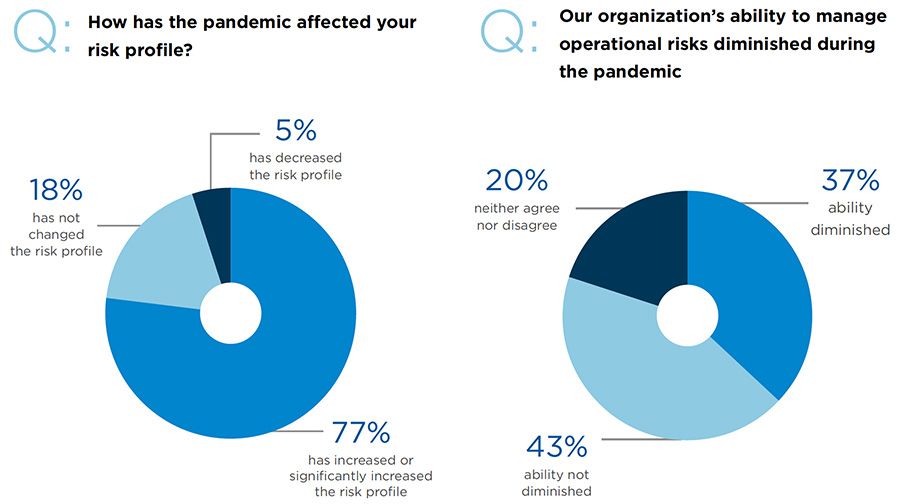 Q: How has the pandemic affected your risk profile?

5%
has decreased the risk profile

18%
has not changed the risk profile

77%
has increased or significantly increased the risk profile

Q: Our organization's ability to manage operational risks diminished during the pandemic

20%
neither agree nor disagree

37%
ability diminished

43%
ability not diminished